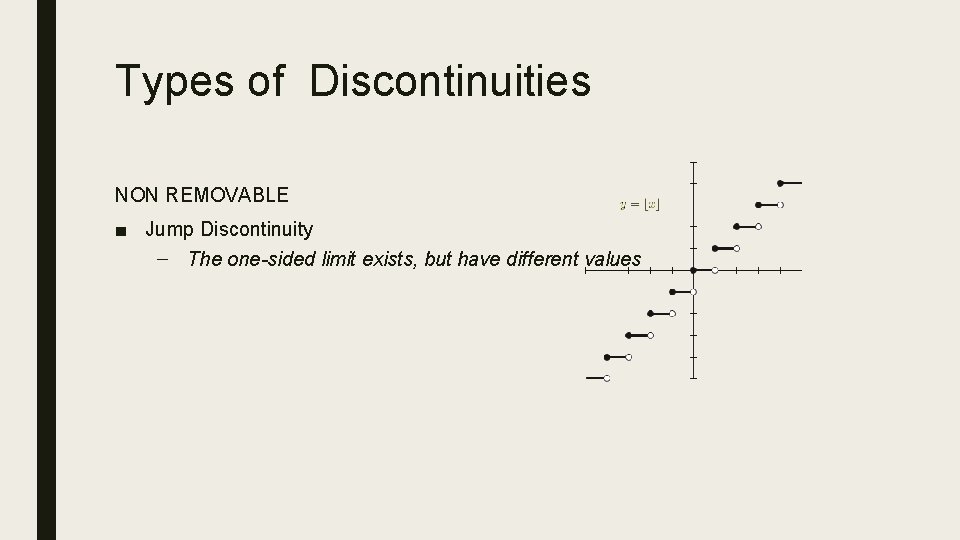 Types of Discontinuities

NON REMOVABLE

■ Jump Discontinuity

– The one-sided limit exists, but have different values

$y = \lfloor x \rfloor$